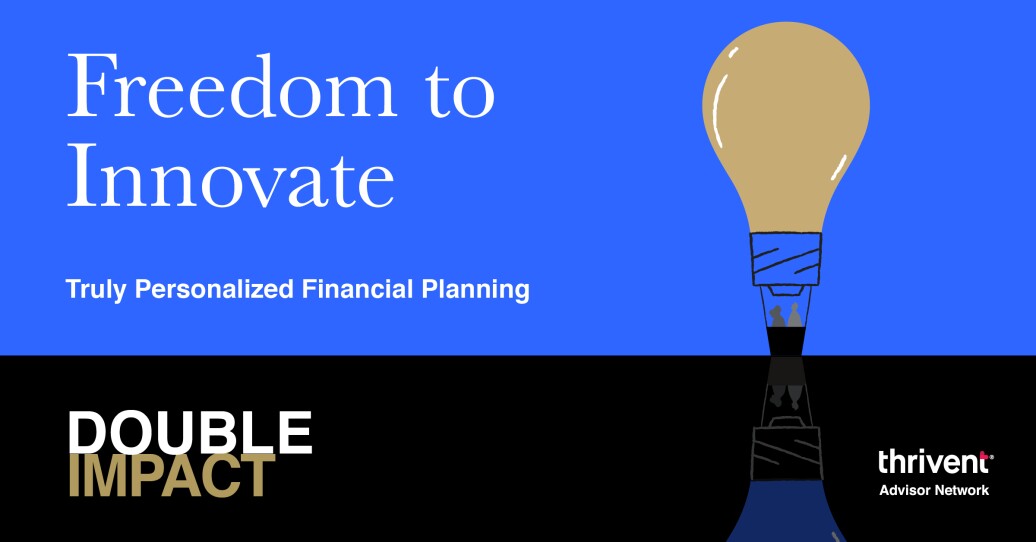 Freedom to Innovate

Truly Personalized Financial Planning

DOUBLE
IMPACT

thrivent
Advisor Network